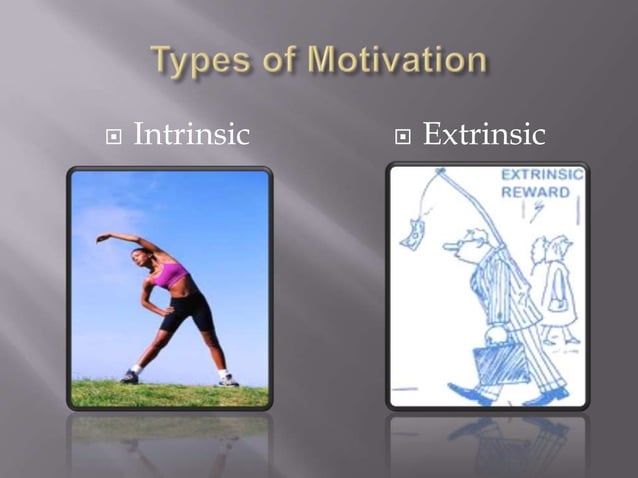 Types of Motivation

Intrinsic

Extrinsic

EXTRINSIC REWARD